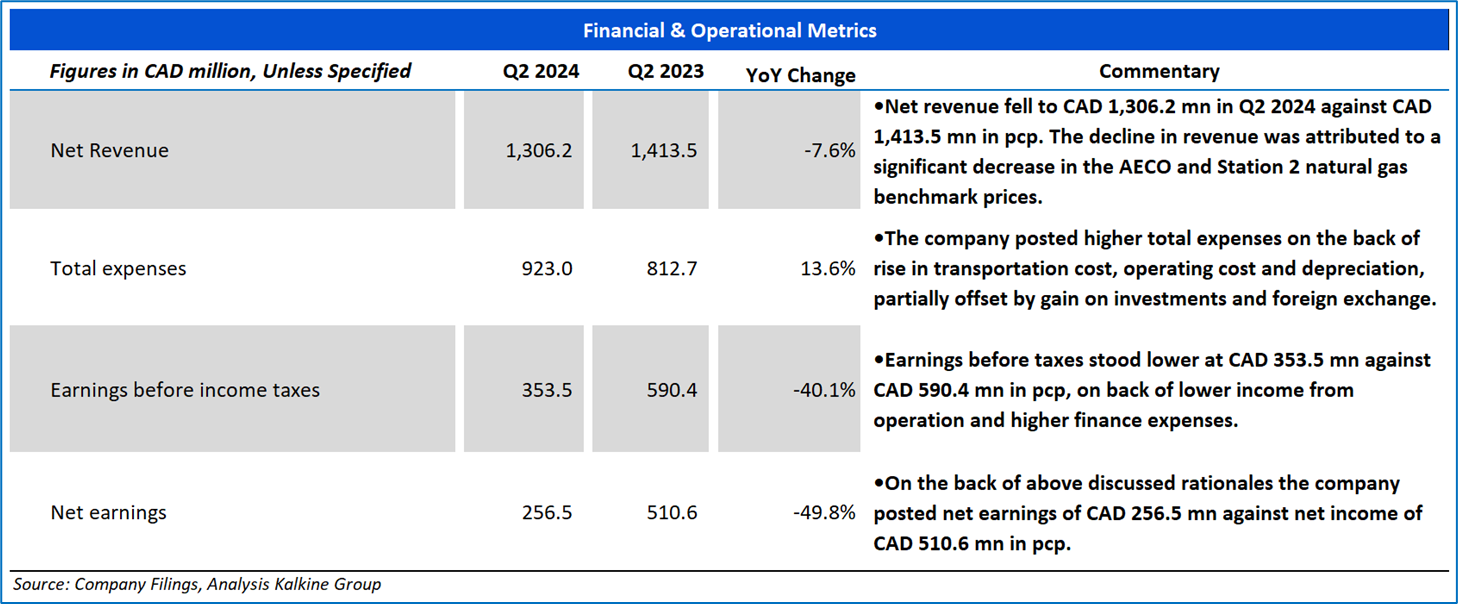 Financial & Operational Metrics

| Figures in CAD million, Unless Specified | Q2 2024 | Q2 2023 | YoY Change | Commentary |
|---|---|---|---|---|
| Net Revenue | 1,306.2 | 1,413.5 | -7.6% | •Net revenue fell to CAD 1,306.2 mn in Q2 2024 against CAD 1,413.5 mn in pcp. The decline in revenue was attributed to a significant decrease in the AECO and Station 2 natural gas benchmark prices. |
| Total expenses | 923.0 | 812.7 | 13.6% | •The company posted higher total expenses on the back of rise in transportation cost, operating cost and depreciation, partially offset by gain on investments and foreign exchange. |
| Earnings before income taxes | 353.5 | 590.4 | -40.1% | •Earnings before taxes stood lower at CAD 353.5 mn against CAD 590.4 mn in pcp, on back of lower income from operation and higher finance expenses. |
| Net earnings | 256.5 | 510.6 | -49.8% | •On the back of above discussed rationales the company posted net earnings of CAD 256.5 mn against net income of CAD 510.6 mn in pcp. |

Source: Company Filings, Analysis Kalkine Group